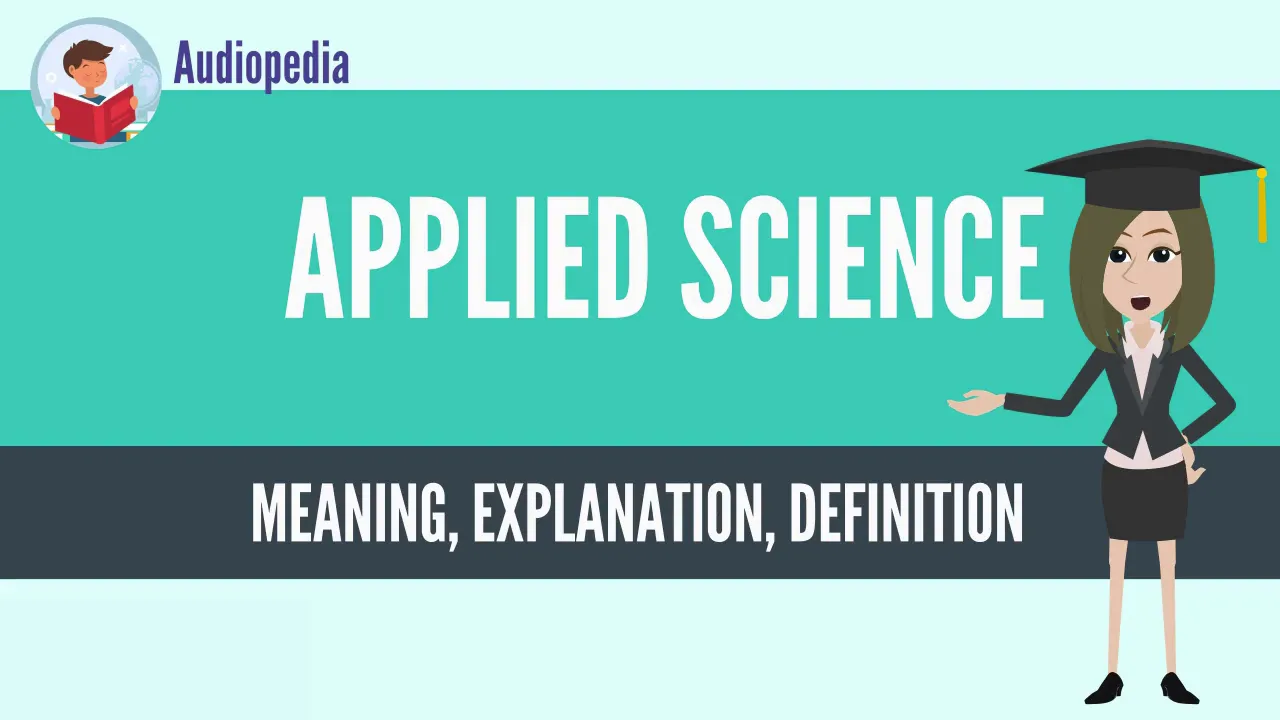 Audiopedia

APPLIED SCIENCE

MEANING, EXPLANATION, DEFINITION